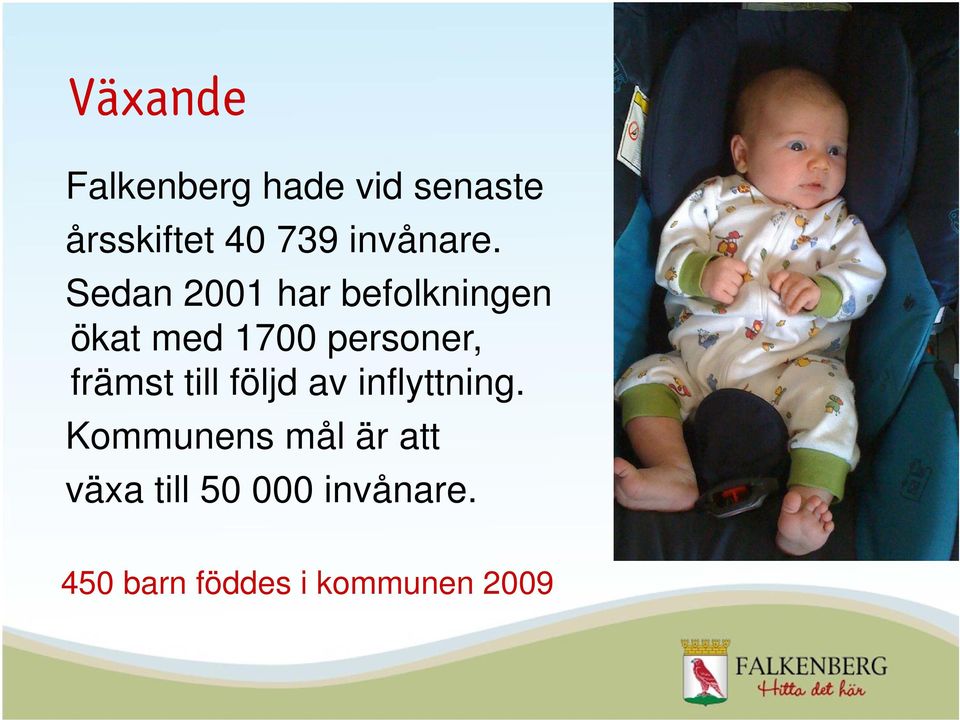 Växande

Falkenberg hade vid senaste årsskiftet 40 739 invånare.

Sedan 2001 har befolkningen ökat med 1700 personer, främst till följd av inflyttning.

Kommunens mål är att växa till 50 000 invånare.

450 barn föddes i kommunen 2009

FALKENBERG
Hitta det här